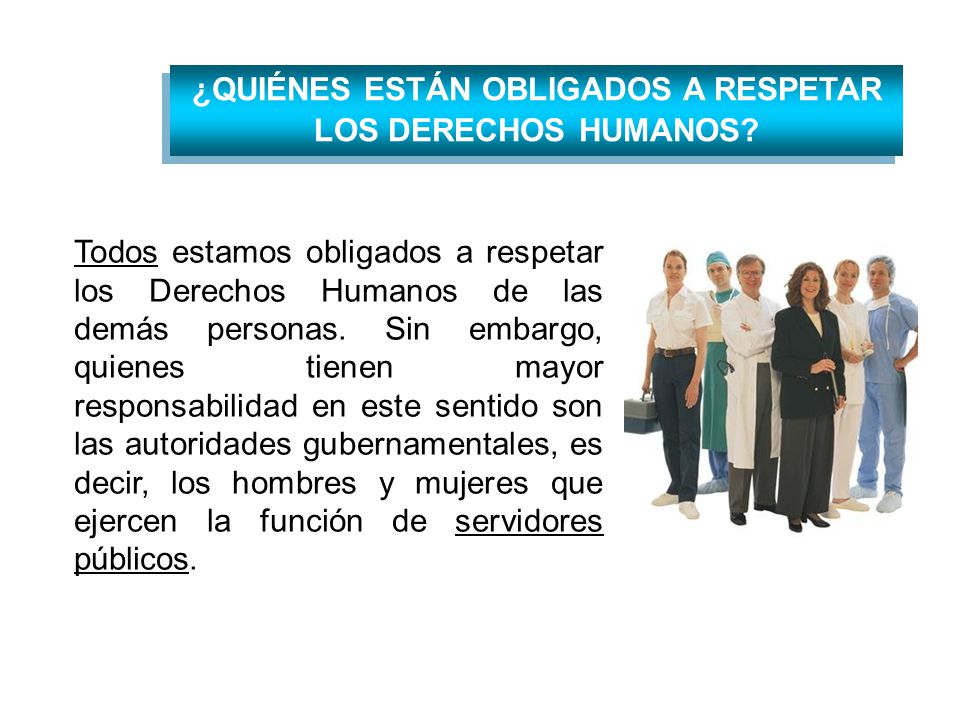 ¿QUIÉNES ESTÁN OBLIGADOS A RESPETAR LOS DERECHOS HUMANOS?

Todos estamos obligados a respetar los Derechos Humanos de las demás personas. Sin embargo, quienes tienen mayor responsabilidad en este sentido son las autoridades gubernamentales, es decir, los hombres y mujeres que ejercen la función de servidores públicos.